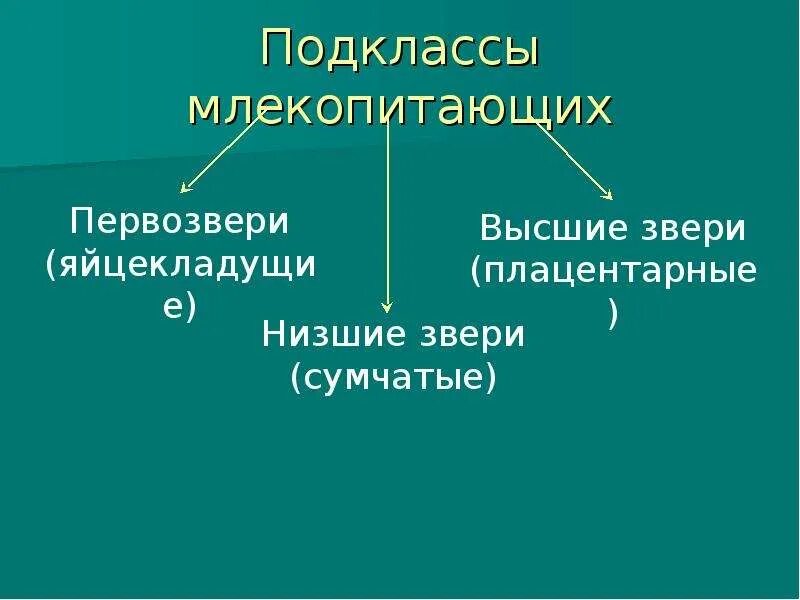 Подклассы млекопитающих

Первозвери (яйцекладущие)

Низшие звери (сумчатые)

Высшие звери (плацентарные)